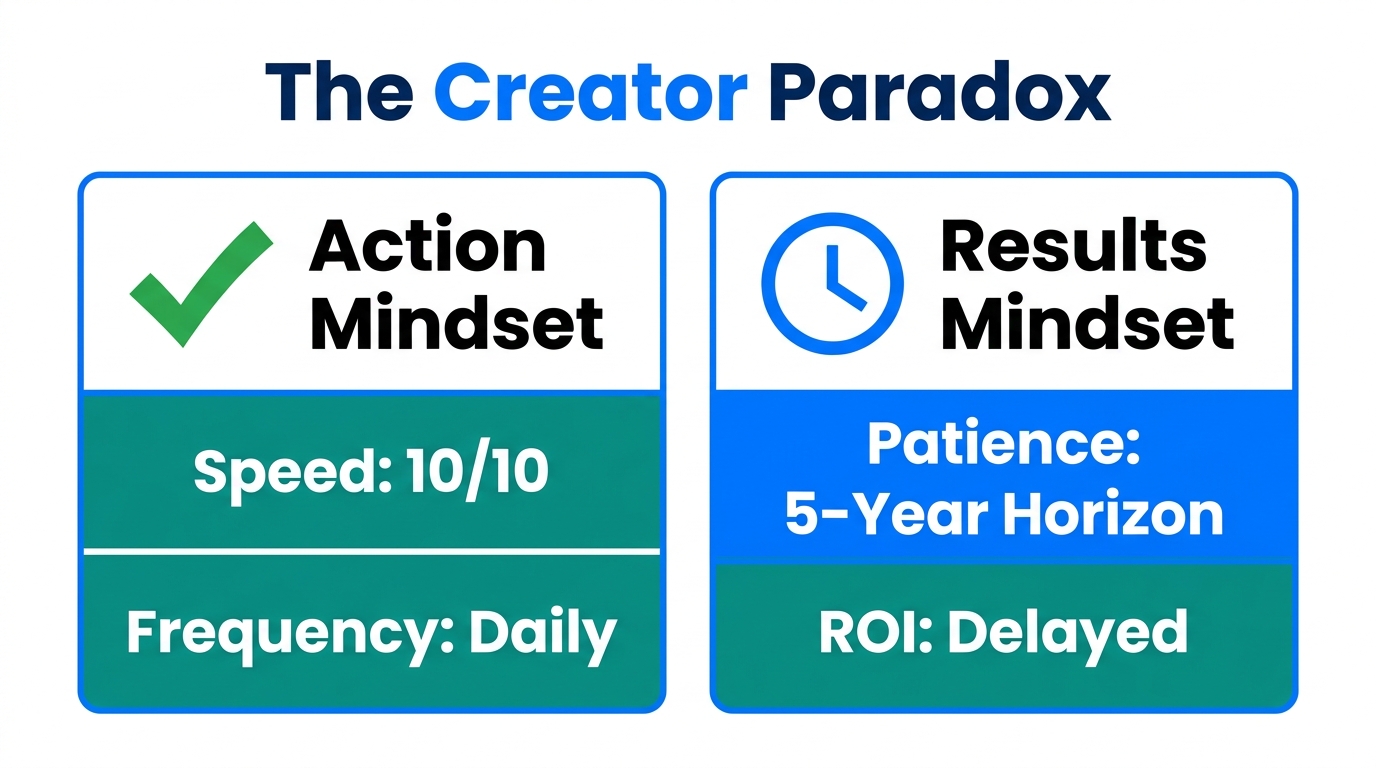 The Creator Paradox

Action Mindset

Speed: 10/10

Frequency: Daily

Results Mindset

Patience: 5-Year Horizon

ROI: Delayed